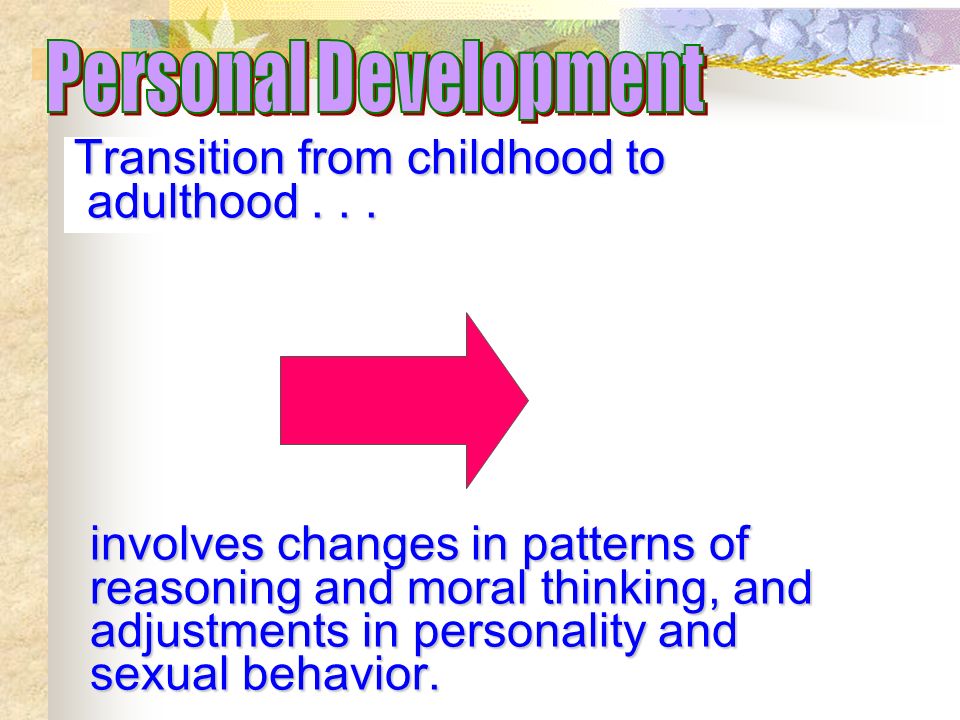 Personal Development

Transition from childhood to adulthood . . .

involves changes in patterns of reasoning and moral thinking, and adjustments in personality and sexual behavior.